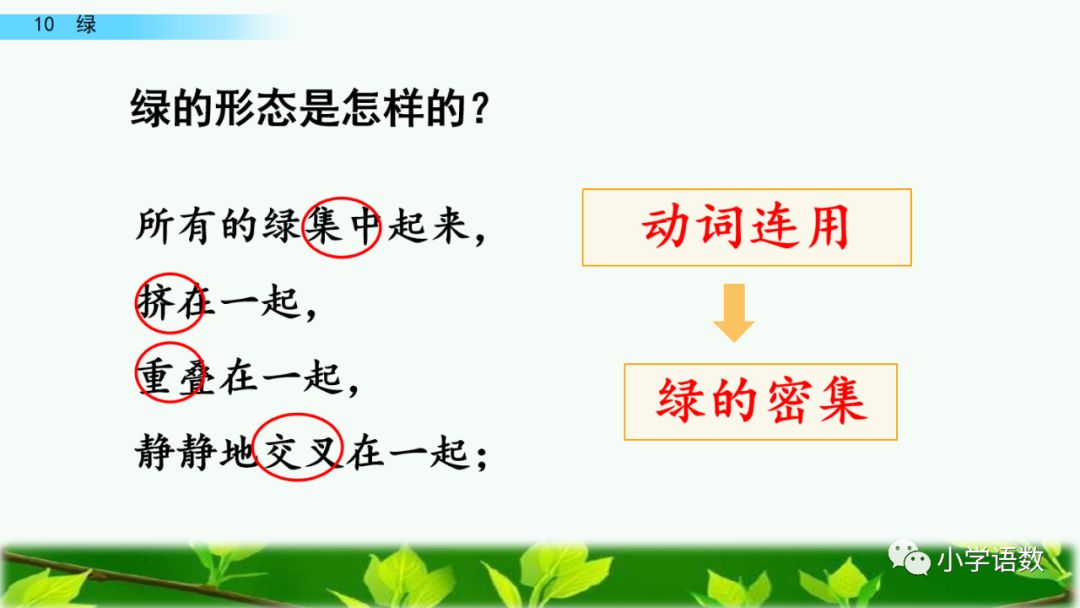 10 绿

绿的形态是怎样的？

所有的绿集中起来，
挤在一起，
重叠在一起，
静静地交叉在一起；

动词连用

绿的密集

小学语数